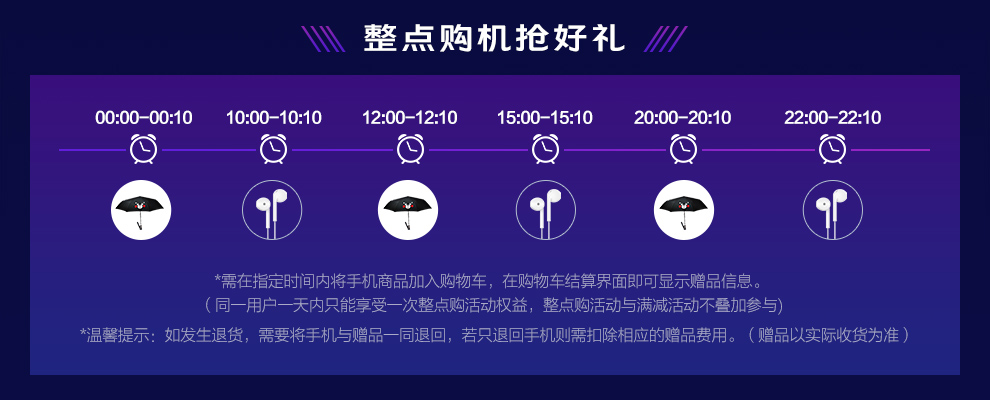 整点购机抢好礼

00:00-00:10
10:00-10:10
12:00-12:10
15:00-15:10
20:00-20:10
22:00-22:10

*需在指定时间内将手机商品加入购物车，在购物车结算界面即可显示赠品信息。
（同一用户一天内只能享受一次整点购活动权益，整点购活动与满减活动不叠加参与）
*温馨提示：如发生退货，需要将手机与赠品一同退回，若只退回手机则需扣除相应的赠品费用。（赠品以实际收货为准）